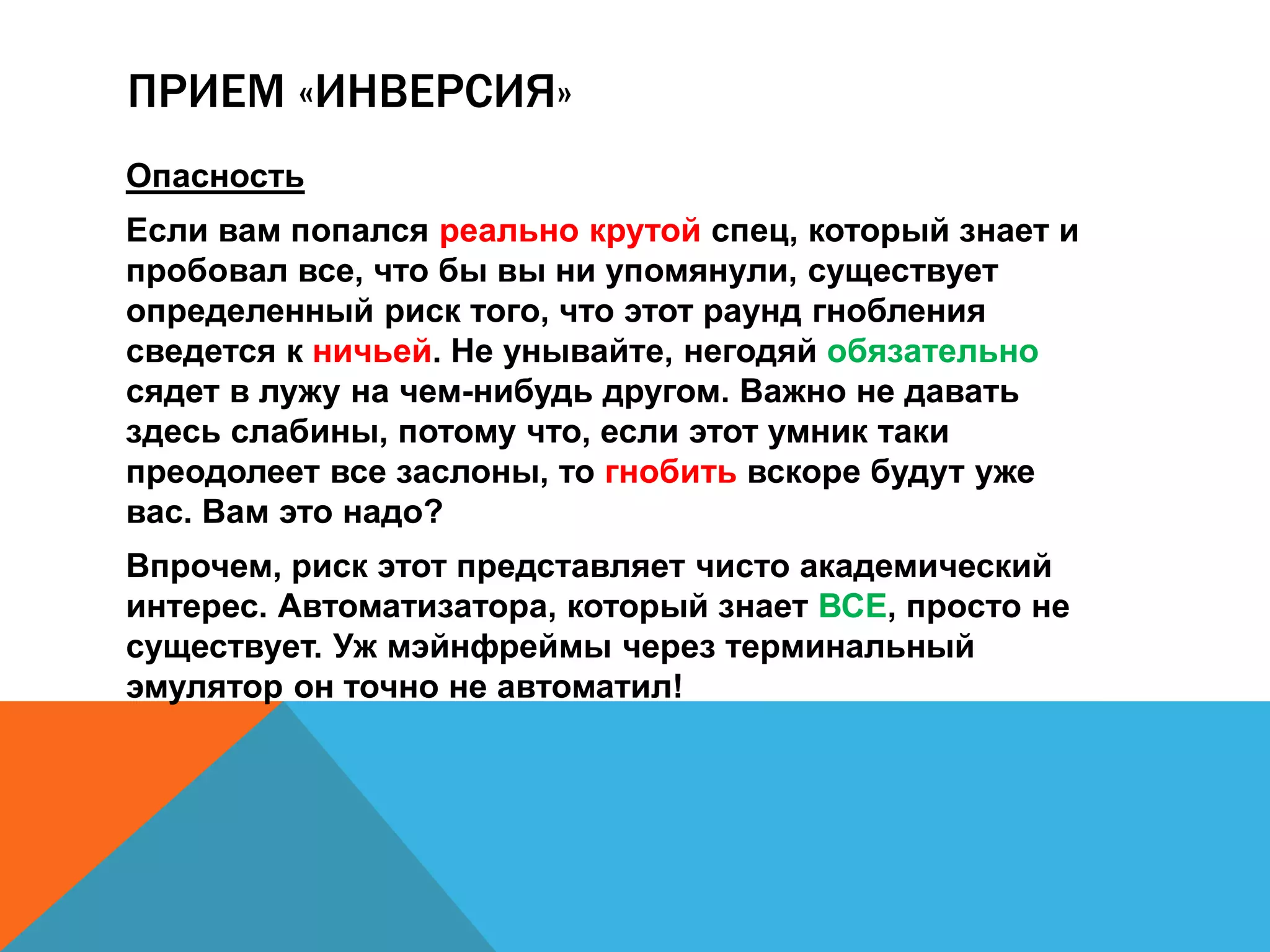 ПРИЕМ «ИНВЕРСИЯ»

Опасность

Если вам попался реально крутой спец, который знает и пробовал все, что бы вы ни упомянули, существует определенный риск того, что этот раунд гнобления сведется к ничьей. Не унывайте, негодяй обязательно сядет в лужу на чем-нибудь другом. Важно не давать здесь слабины, потому что, если этот умник таки преодолеет все заслоны, то гнобить вскоре будут уже вас. Вам это надо?

Впрочем, риск этот представляет чисто академический интерес. Автоматизатора, который знает ВСЕ, просто не существует. Уж мэйнфреймы через терминальный эмулятор он точно не автоматил!